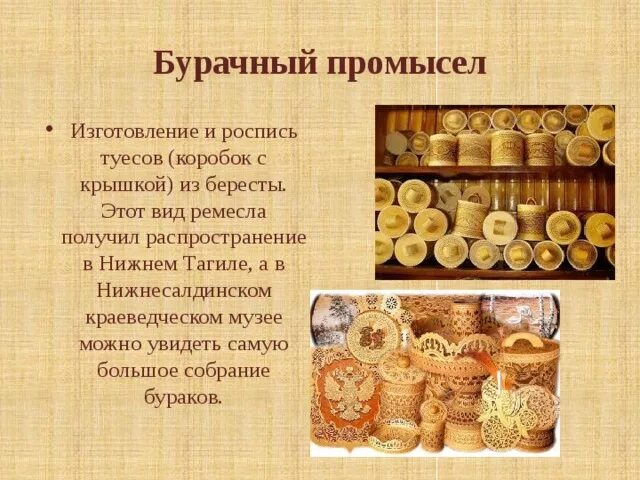 Бурачный промысел

• Изготовление и роспись туесов (коробок с крышкой) из бересты. Этот вид ремесла получил распространение в Нижнем Тагиле, а в Нижнесалдинском краеведческом музее можно увидеть самую большое собрание бураков.